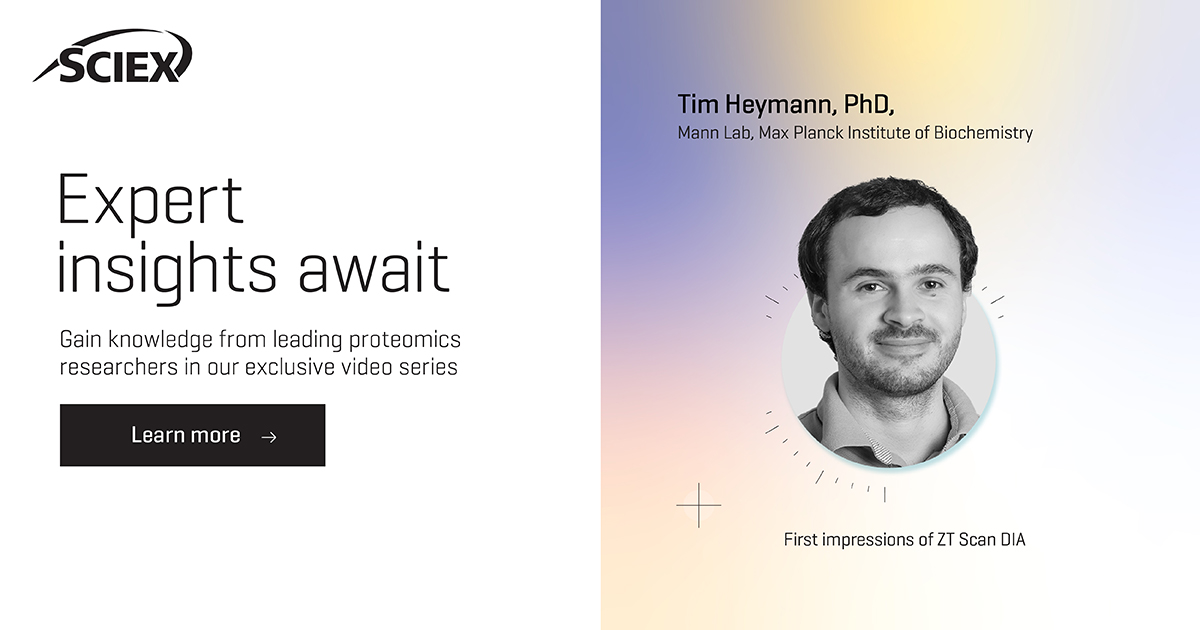 SCIEX

Expert insights await

Gain knowledge from leading proteomics researchers in our exclusive video series

Learn more →

Tim Heymann, PhD,
Mann Lab, Max Planck Institute of Biochemistry

First impressions of ZT Scan DIA